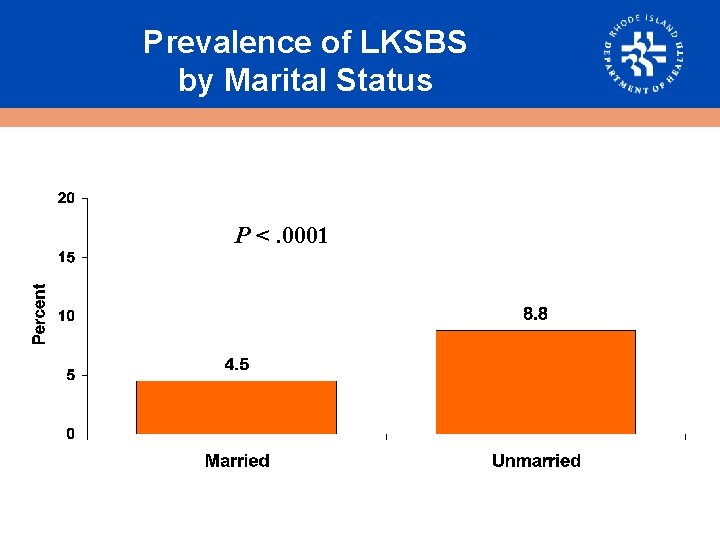 Prevalence of LKSBS by Marital Status

RHODE ISLAND DEPARTMENT OF HEALTH

20
15
10
5
0

Percent

$P < .0001$

4.5

8.8

Married

Unmarried